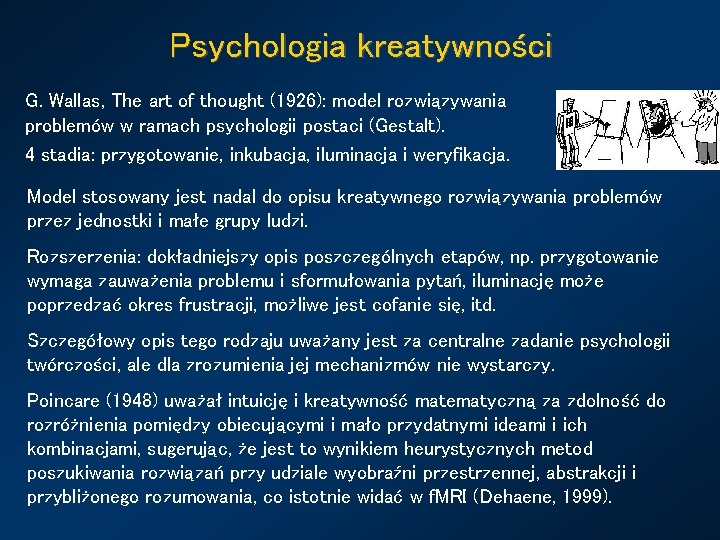 Psychologia kreatywności

G. Wallas, The art of thought (1926): model rozwiązywania problemów w ramach psychologii postaci (Gestalt).

4 stadia: przygotowanie, inkubacja, iluminacja i weryfikacja.

Model stosowany jest nadal do opisu kreatywnego rozwiązywania problemów przez jednostki i małe grupy ludzi.

Rozszerzenia: dokładniejszy opis poszczególnych etapów, np. przygotowanie wymaga zauważenia problemu i sformułowania pytań, iluminację może poprzedzać okres frustracji, możliwe jest cofanie się, itd.

Szczegółowy opis tego rodzaju uważany jest za centralne zadanie psychologii twórczości, ale dla zrozumienia jej mechanizmów nie wystarczy.

Poincare (1948) uważał intuicję i kreatywność matematyczną za zdolność do rozróżnienia pomiędzy obiecującymi i mało przydatnymi ideami i ich kombinacjami, sugerując, że jest to wynikiem heurystycznych metod poszukiwania rozwiązań przy udziale wyobraźni przestrzennej, abstrakcji i przybliżonego rozumowania, co istotnie widać w fMRI (Dehaene, 1999).